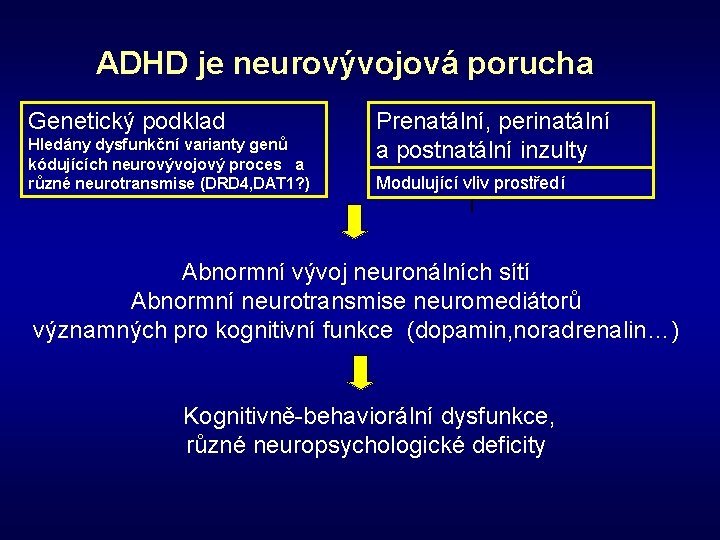 ADHD je neurovývojová porucha

Genetický podklad
Hledány dysfunkční varianty genů kódujících neurovývojový proces a různé neurotransmise (DRD4,DAT1?)

Prenatální, perinatální a postnatální inzulty

Modulující vliv prostředí

Abnormní vývoj neuronálních sítí
Abnormní neurotransmise neuromediátorů významných pro kognitivní funkce (dopamin,noradrenalin...)

Kognitivně-behaviorální dysfunkce,
různé neuropsychologické deficity